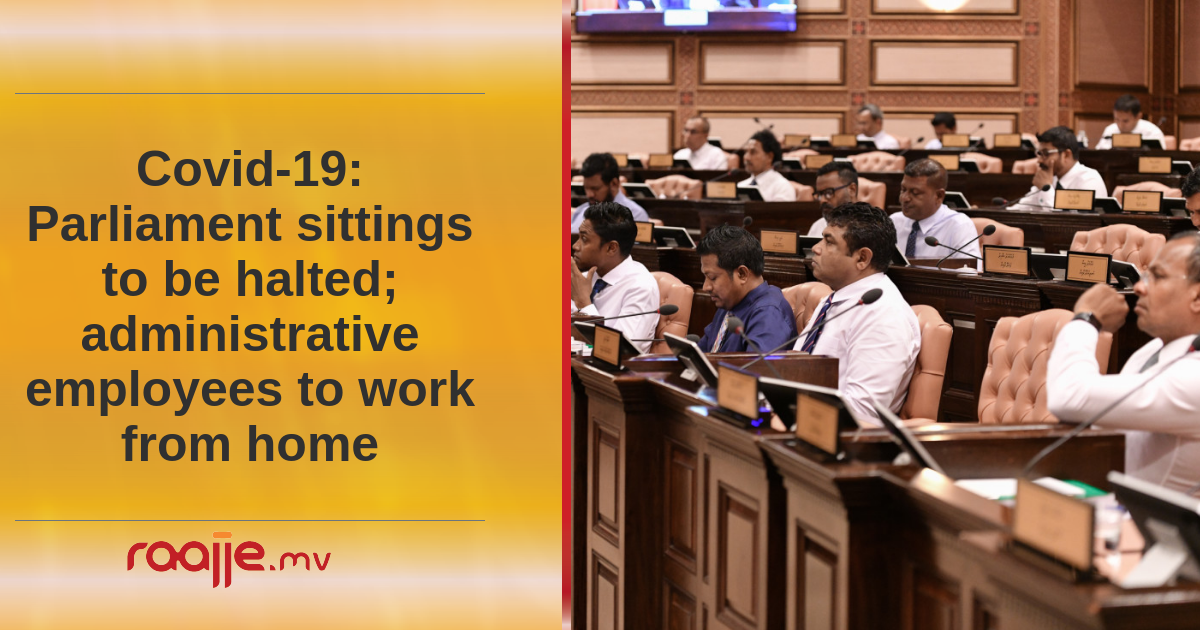 Covid-19: Parliament sittings to be halted; administrative employees to work from home

raajje.mv